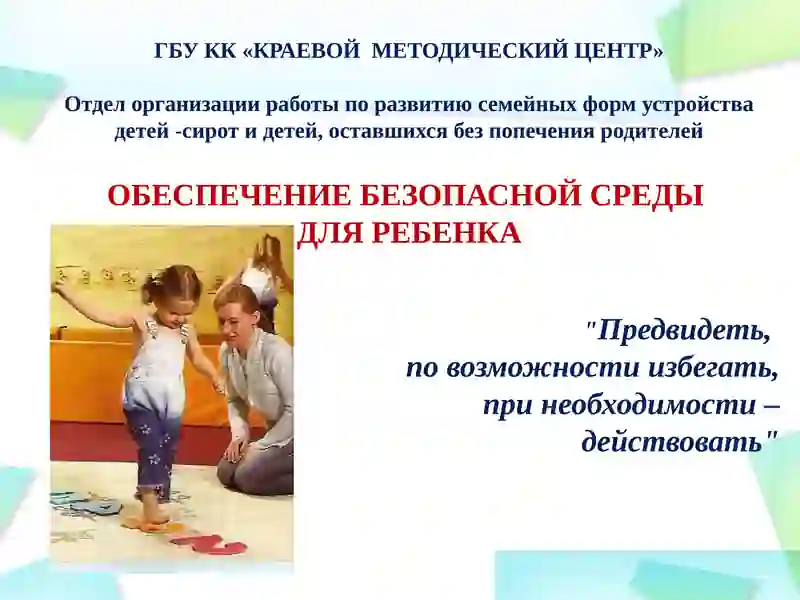 ГБУ КК «КРАЕВОЙ МЕТОДИЧЕСКИЙ ЦЕНТР»

Отдел организации работы по развитию семейных форм устройства детей -сирот и детей, оставшихся без попечения родителей

ОБЕСПЕЧЕНИЕ БЕЗОПАСНОЙ СРЕДЫ ДЛЯ РЕБЕНКА

"Предвидеть, по возможности избегать, при необходимости – действовать"